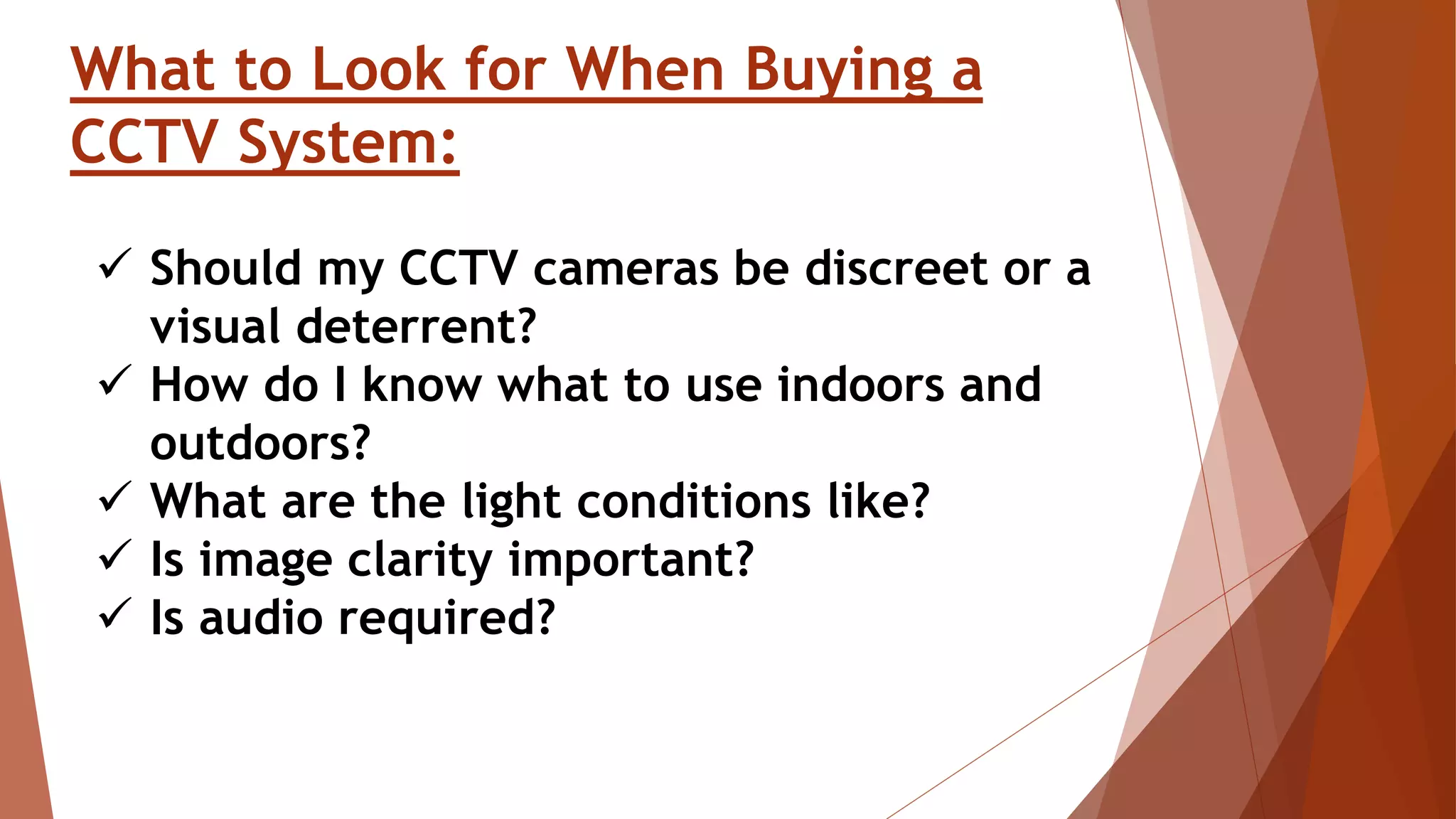 What to Look for When Buying a CCTV System:

✓ Should my CCTV cameras be discreet or a visual deterrent?
✓ How do I know what to use indoors and outdoors?
✓ What are the light conditions like?
✓ Is image clarity important?
✓ Is audio required?